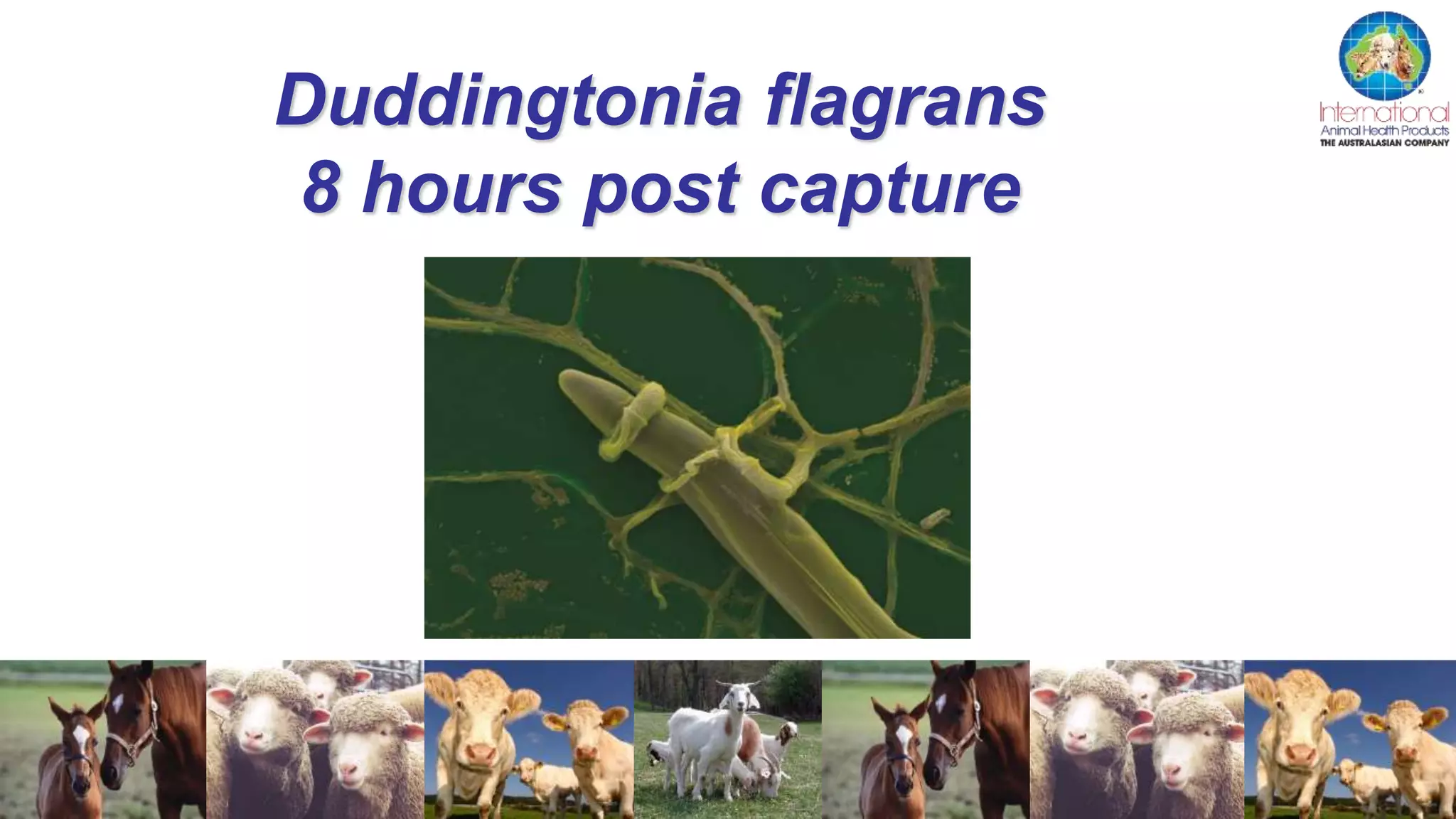 Duddingtonia flagrans
8 hours post capture

International
Animal Health Products
THE AUSTRALASIAN COMPANY